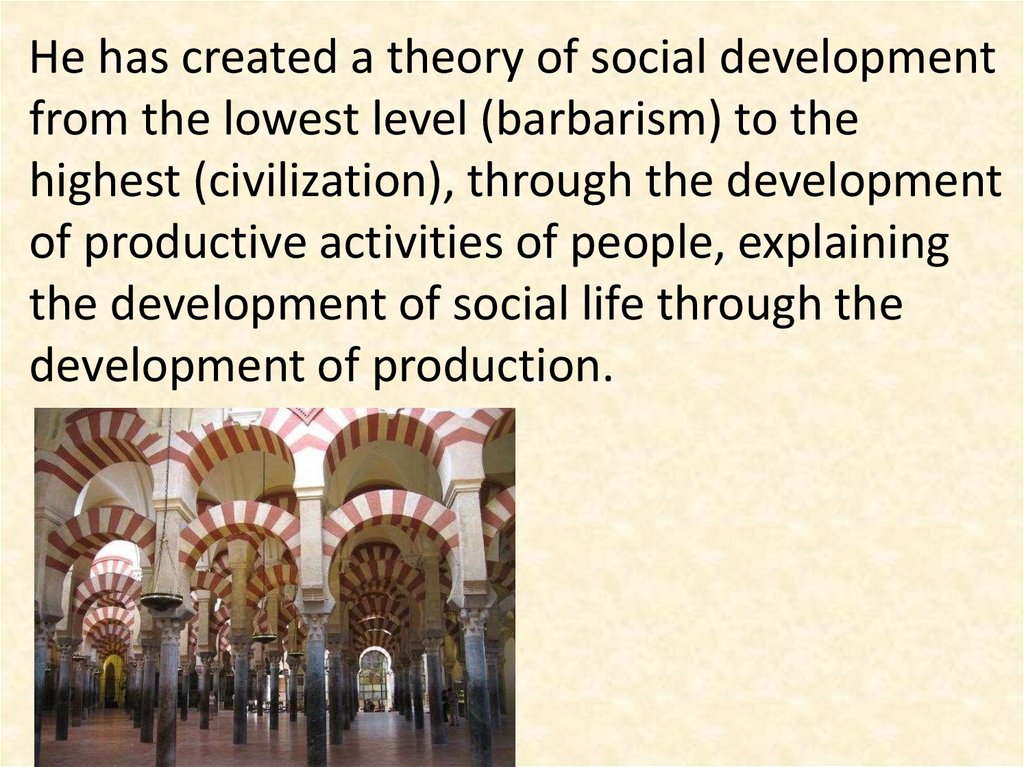 He has created a theory of social development from the lowest level (barbarism) to the highest (civilization), through the development of productive activities of people, explaining the development of social life through the development of production.